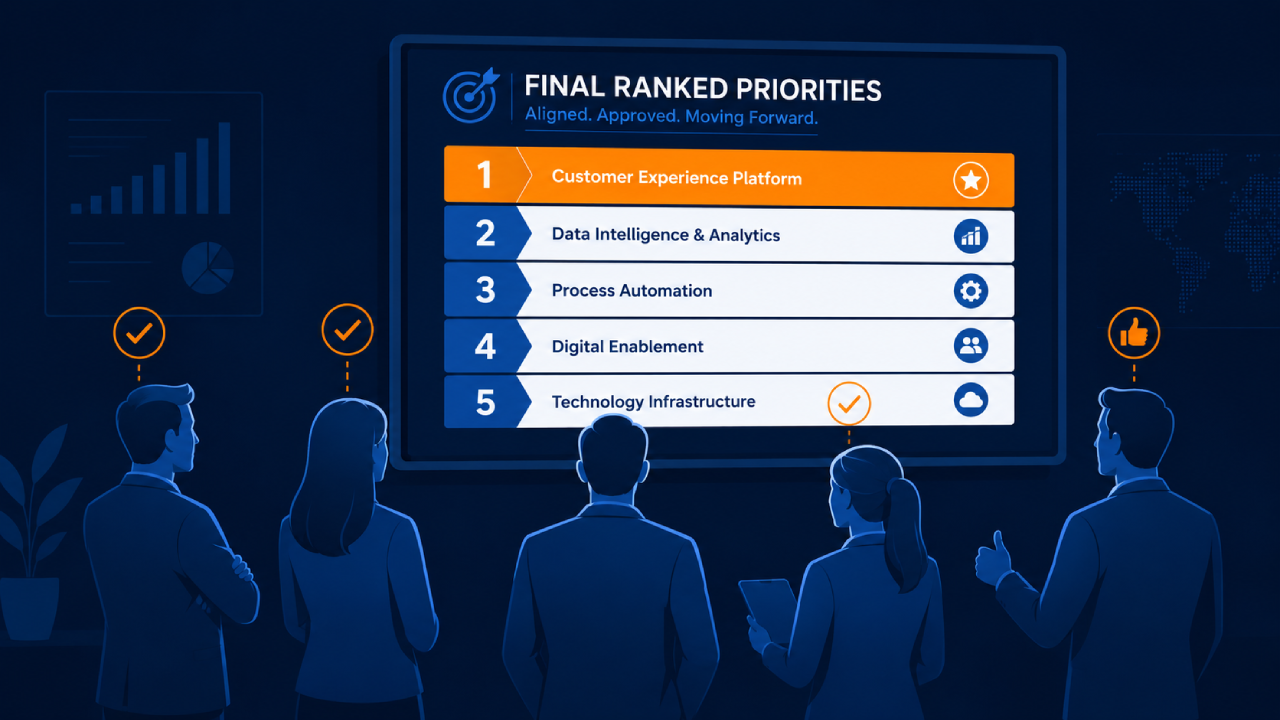 FINAL RANKED PRIORITIES
Aligned. Approved. Moving Forward.

1 Customer Experience Platform

2 Data Intelligence & Analytics

3 Process Automation

4 Digital Enablement

5 Technology Infrastructure